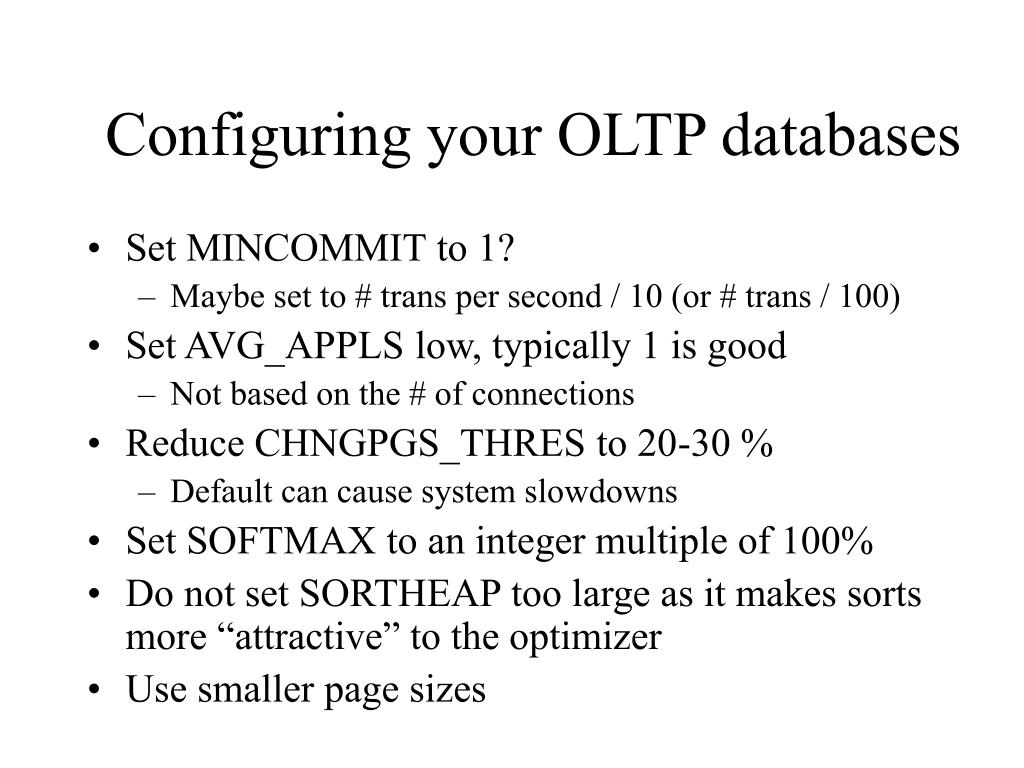 Configuring your OLTP databases

• Set MINCOMMIT to 1?
  – Maybe set to # trans per second / 10 (or # trans / 100)
• Set AVG_APPLS low, typically 1 is good
  – Not based on the # of connections
• Reduce CHNGPGS_THRES to 20-30 %
  – Default can cause system slowdowns
• Set SOFTMAX to an integer multiple of 100%
• Do not set SORTHEAP too large as it makes sorts more “attractive” to the optimizer
• Use smaller page sizes